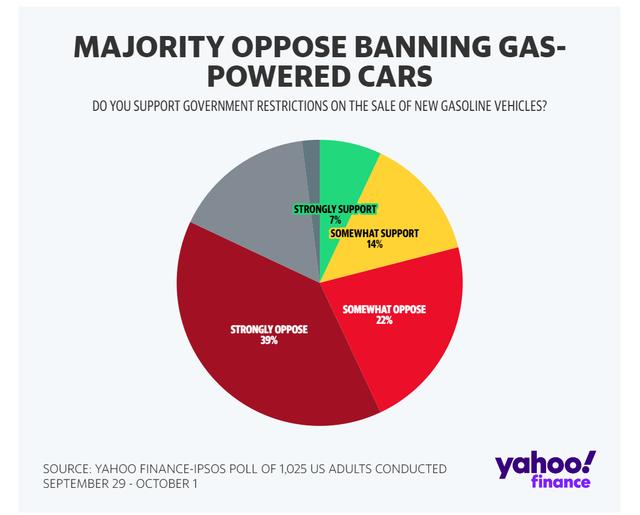 MAJORITY OPPOSE BANNING GAS-POWERED CARS

DO YOU SUPPORT GOVERNMENT RESTRICTIONS ON THE SALE OF NEW GASOLINE VEHICLES?

STRONGLY SUPPORT
7%

SOMEWHAT SUPPORT
14%

SOMEWHAT OPPOSE
22%

STRONGLY OPPOSE
39%

SOURCE: YAHOO FINANCE-IPSOS POLL OF 1,025 US ADULTS CONDUCTED SEPTEMBER 29 - OCTOBER 1

yahoo! finance